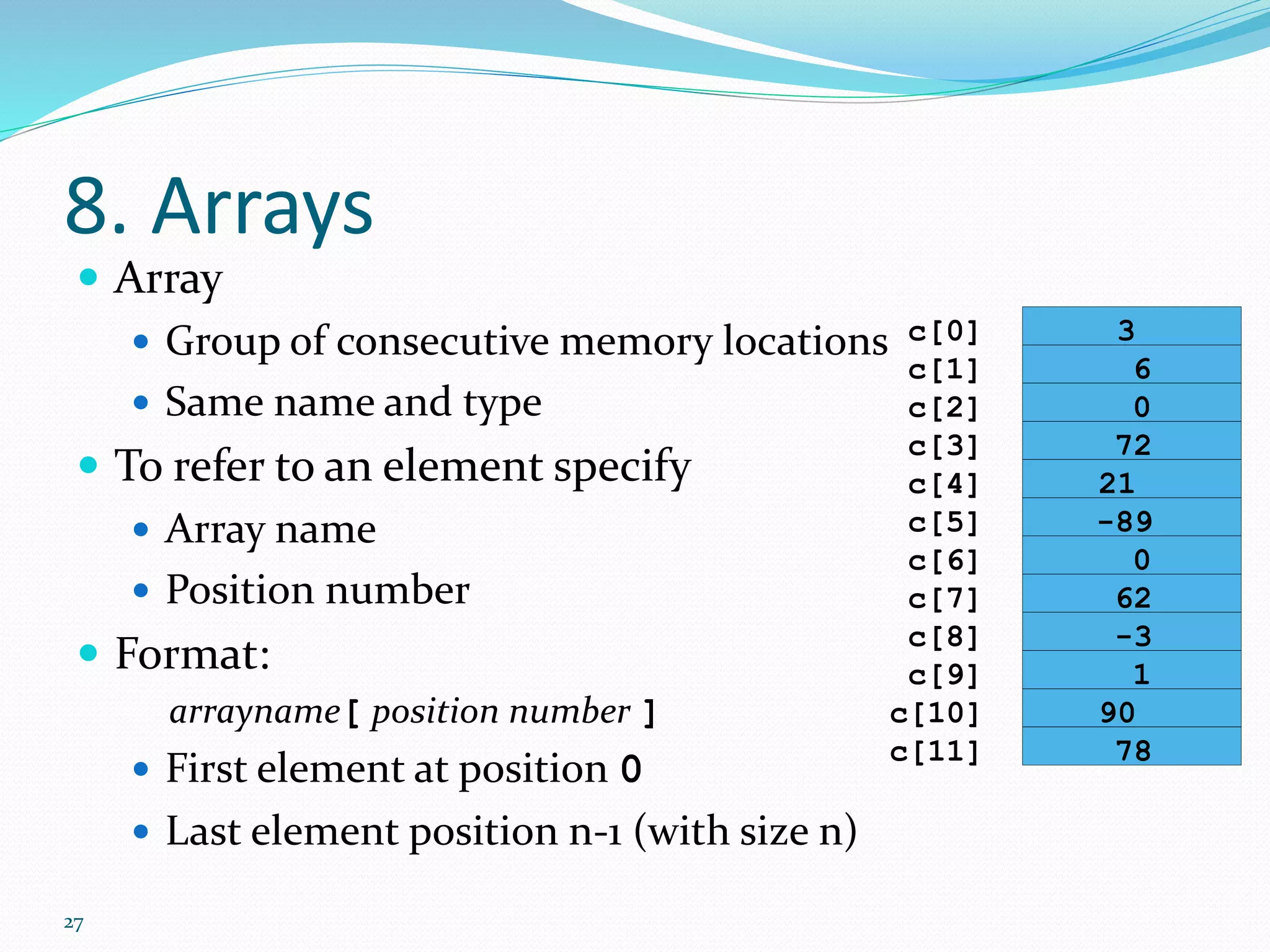 8. Arrays

- Array
  - Group of consecutive memory locations
  - Same name and type
- To refer to an element specify
  - Array name
  - Position number
- Format:

arrayname[ position number ]

  - First element at position 0
  - Last element position n-1 (with size n)

| | |
|---|---|
| c[0] | 3 |
| c[1] | 6 |
| c[2] | 0 |
| c[3] | 72 |
| c[4] | 21 |
| c[5] | -89 |
| c[6] | 0 |
| c[7] | 62 |
| c[8] | -3 |
| c[9] | 1 |
| c[10] | 90 |
| c[11] | 78 |

27